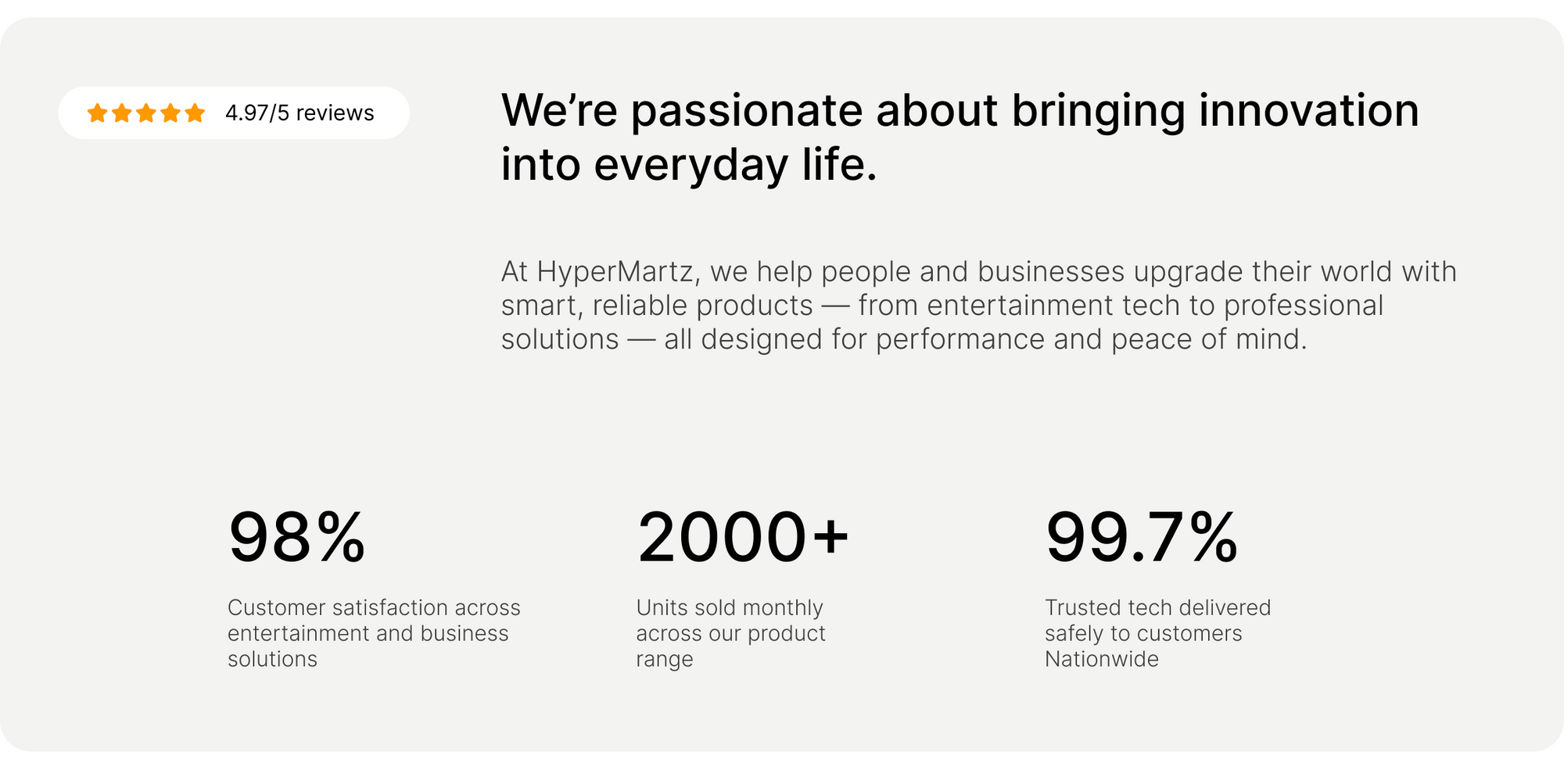 4.97/5 reviews

We’re passionate about bringing innovation into everyday life.

At HyperMartz, we help people and businesses upgrade their world with smart, reliable products — from entertainment tech to professional solutions — all designed for performance and peace of mind.

98%

Customer satisfaction across entertainment and business solutions

2000+

Units sold monthly across our product range

99.7%

Trusted tech delivered safely to customers Nationwide